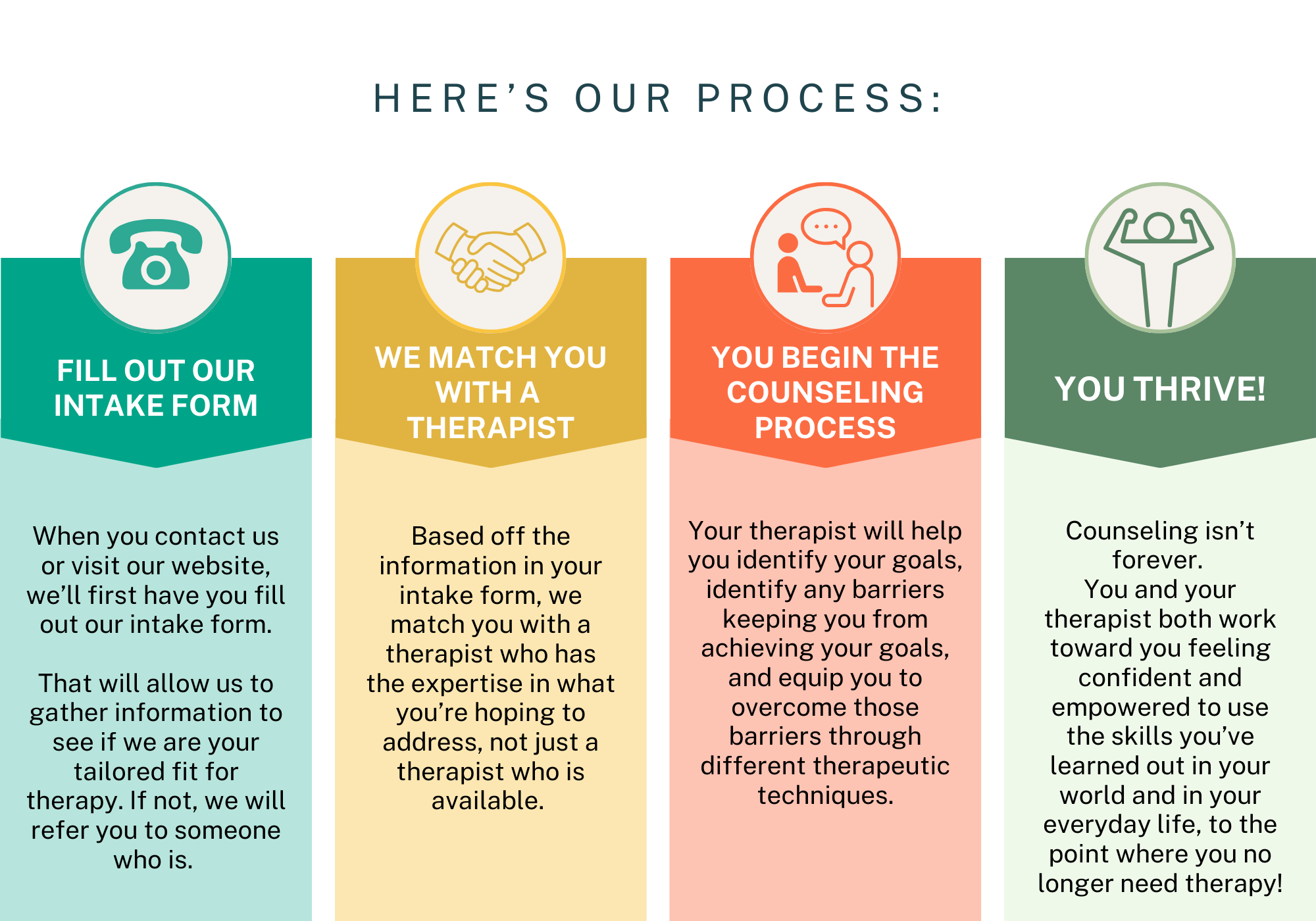 HERE'S OUR PROCESS:

FILL OUT OUR INTAKE FORM

When you contact us or visit our website, we'll first have you fill out our intake form.

That will allow us to gather information to see if we are your tailored fit for therapy. If not, we will refer you to someone who is.

WE MATCH YOU WITH A THERAPIST

Based off the information in your intake form, we match you with a therapist who has the expertise in what you're hoping to address, not just a therapist who is available.

YOU BEGIN THE COUNSELING PROCESS

Your therapist will help you identify your goals, identify any barriers keeping you from achieving your goals, and equip you to overcome those barriers through different therapeutic techniques.

YOU THRIVE!

Counseling isn't forever.
You and your therapist both work toward you feeling confident and empowered to use the skills you've learned out in your world and in your everyday life, to the point where you no longer need therapy!